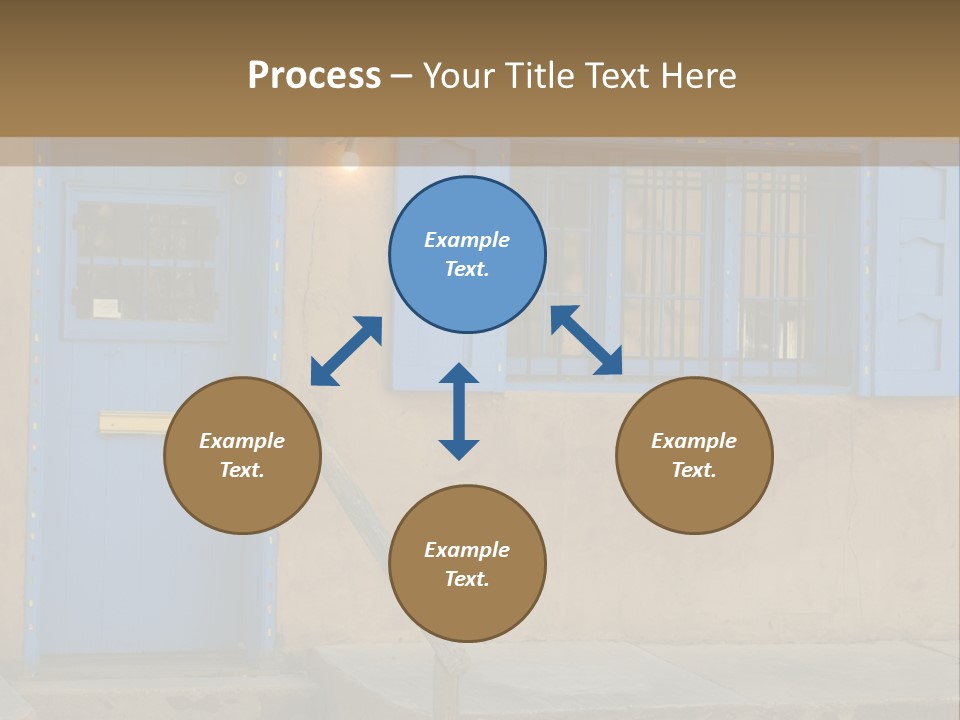 Process – Your Title Text Here

Example Text.

Example Text.

Example Text.

Example Text.